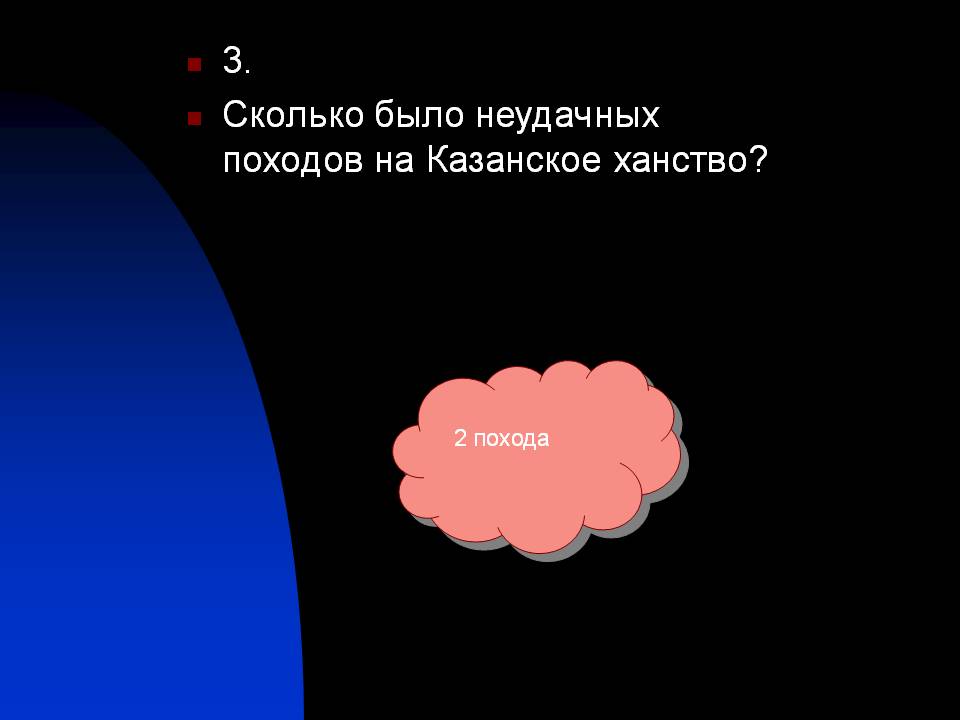 3.

Сколько было неудачных походов на Казанское ханство?

2 похода